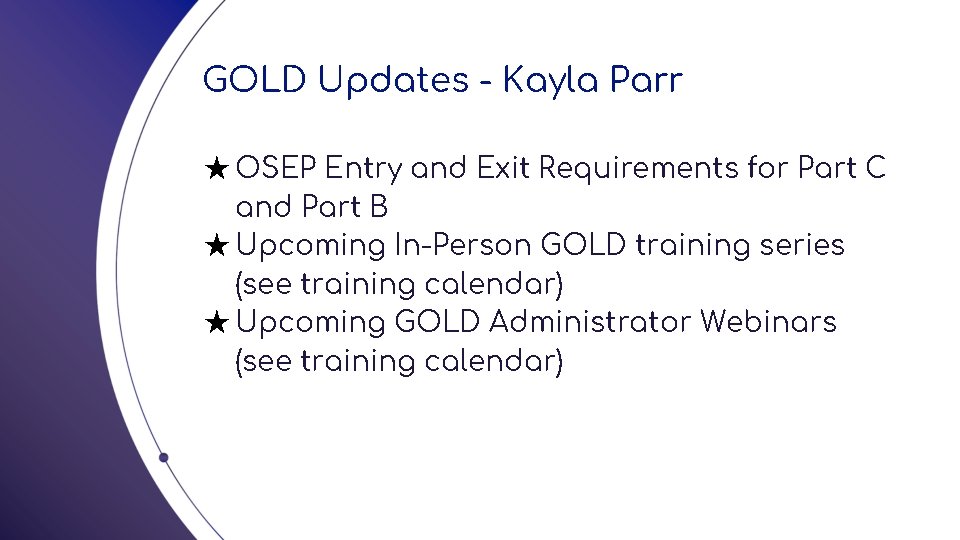 GOLD Updates - Kayla Parr

★ OSEP Entry and Exit Requirements for Part C and Part B
★ Upcoming In-Person GOLD training series (see training calendar)
★ Upcoming GOLD Administrator Webinars (see training calendar)